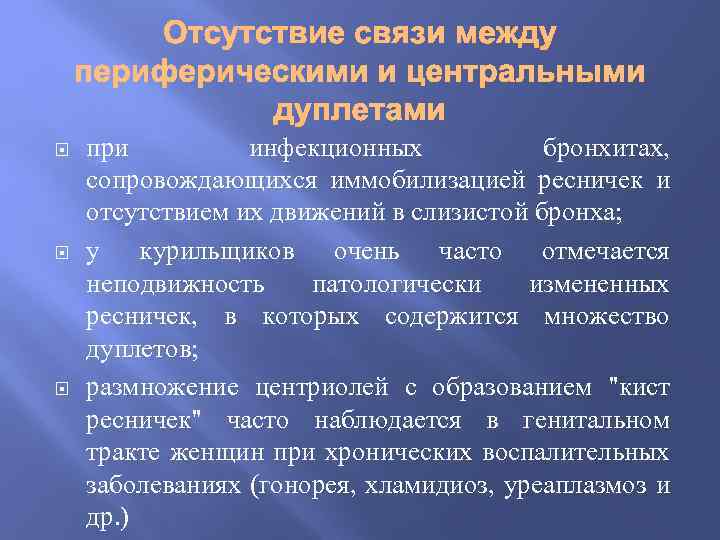 Отсутствие связи между периферическими и центральными дуплетами

при инфекционных бронхитах, сопровождающихся иммобилизацией ресничек и отсутствием их движений в слизистой бронха;

у курильщиков очень часто отмечается неподвижность патологически измененных ресничек, в которых содержится множество дуплетов;

размножение центриолей с образованием "кист ресничек" часто наблюдается в генитальном тракте женщин при хронических воспалительных заболеваниях (гонорея, хламидиоз, уреаплазмоз и др.)